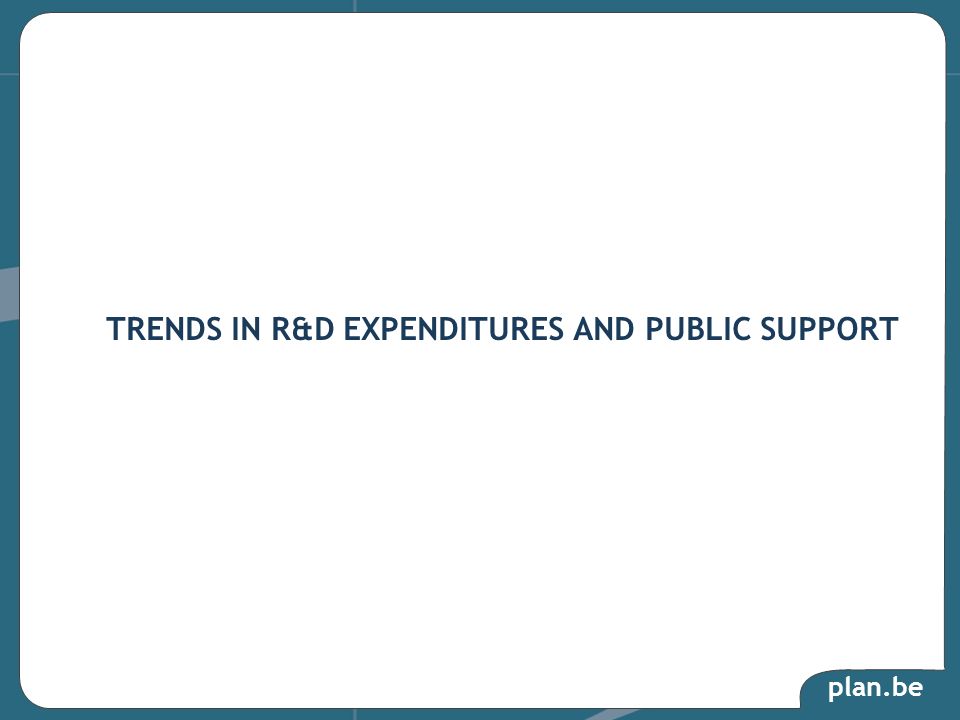 TRENDS IN R&D EXPENDITURES AND PUBLIC SUPPORT

plan.be